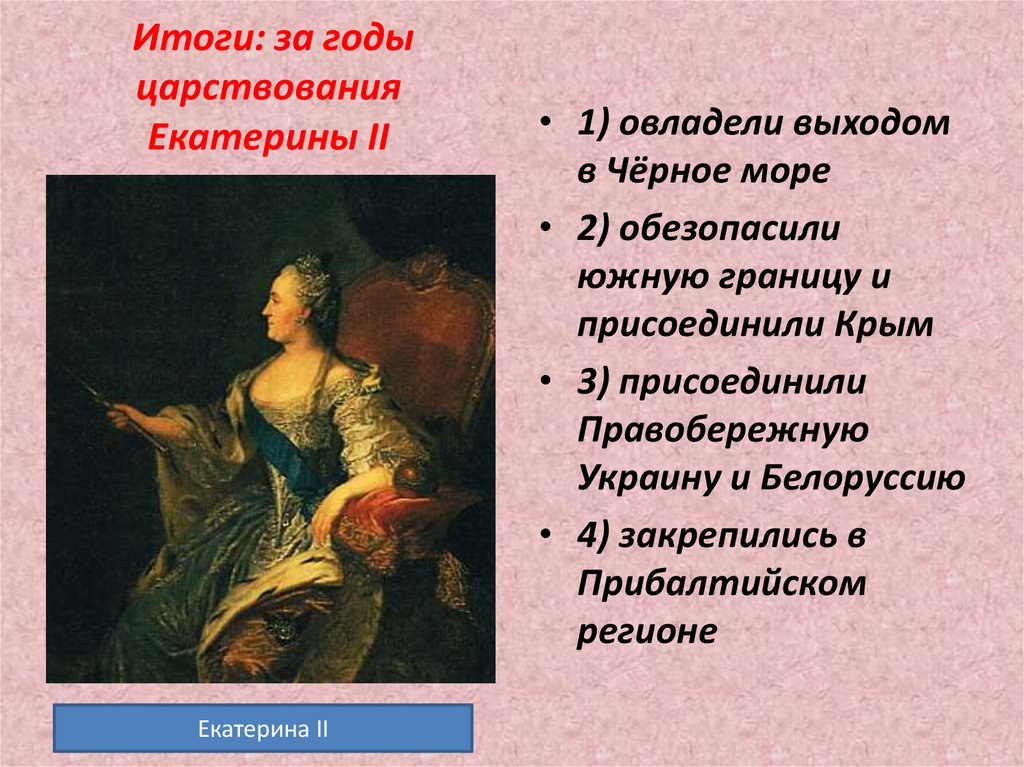 Итоги: за годы царствования Екатерины II

Екатерина II

• 1) овладели выходом в Чёрное море

• 2) обезопасили южную границу и присоединили Крым

• 3) присоединили Правобережную Украину и Белоруссию

• 4) закрепились в Прибалтийском регионе